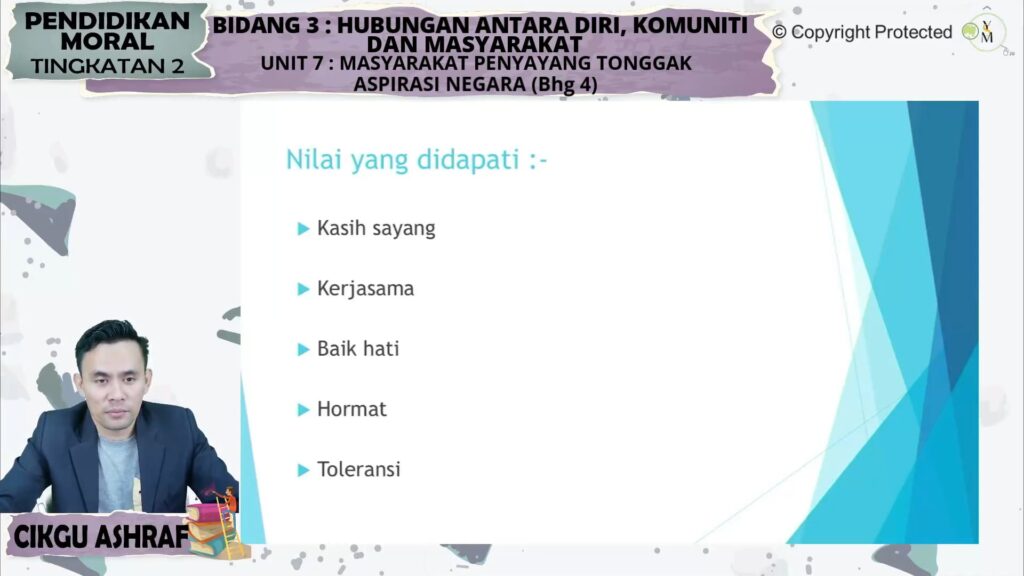 PENDIDIKAN MORAL
TINGKATAN 2

BIDANG 3 : HUBUNGAN ANTARA DIRI, KOMUNITI DAN MASYARAKAT
UNIT 7 : MASYARAKAT PENYAYANG TONGGAK ASPIRASI NEGARA (Bhg 4)

© Copyright Protected

YM

Nilai yang didapati :-

Kasih sayang

Kerjasama

Baik hati

Hormat

Toleransi

CIKGU ASHRAF